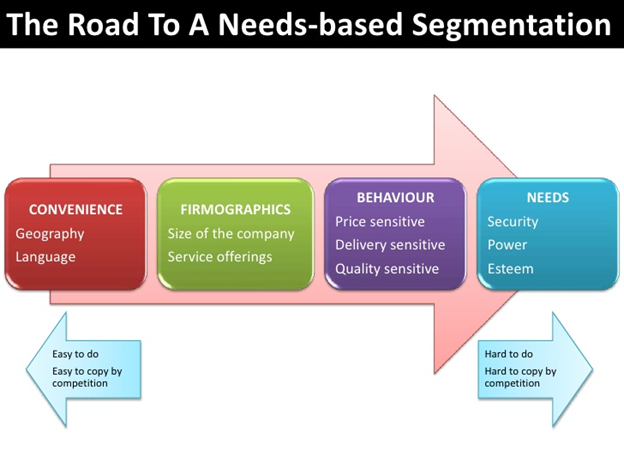 The Road To A Needs-based Segmentation

CONVENIENCE
Geography
Language

FIRMOGRAPHICS
Size of the company
Service offerings

BEHAVIOUR
Price sensitive
Delivery sensitive
Quality sensitive

NEEDS
Security
Power
Esteem

Easy to do
Easy to copy by competition

Hard to do
Hard to copy by competition